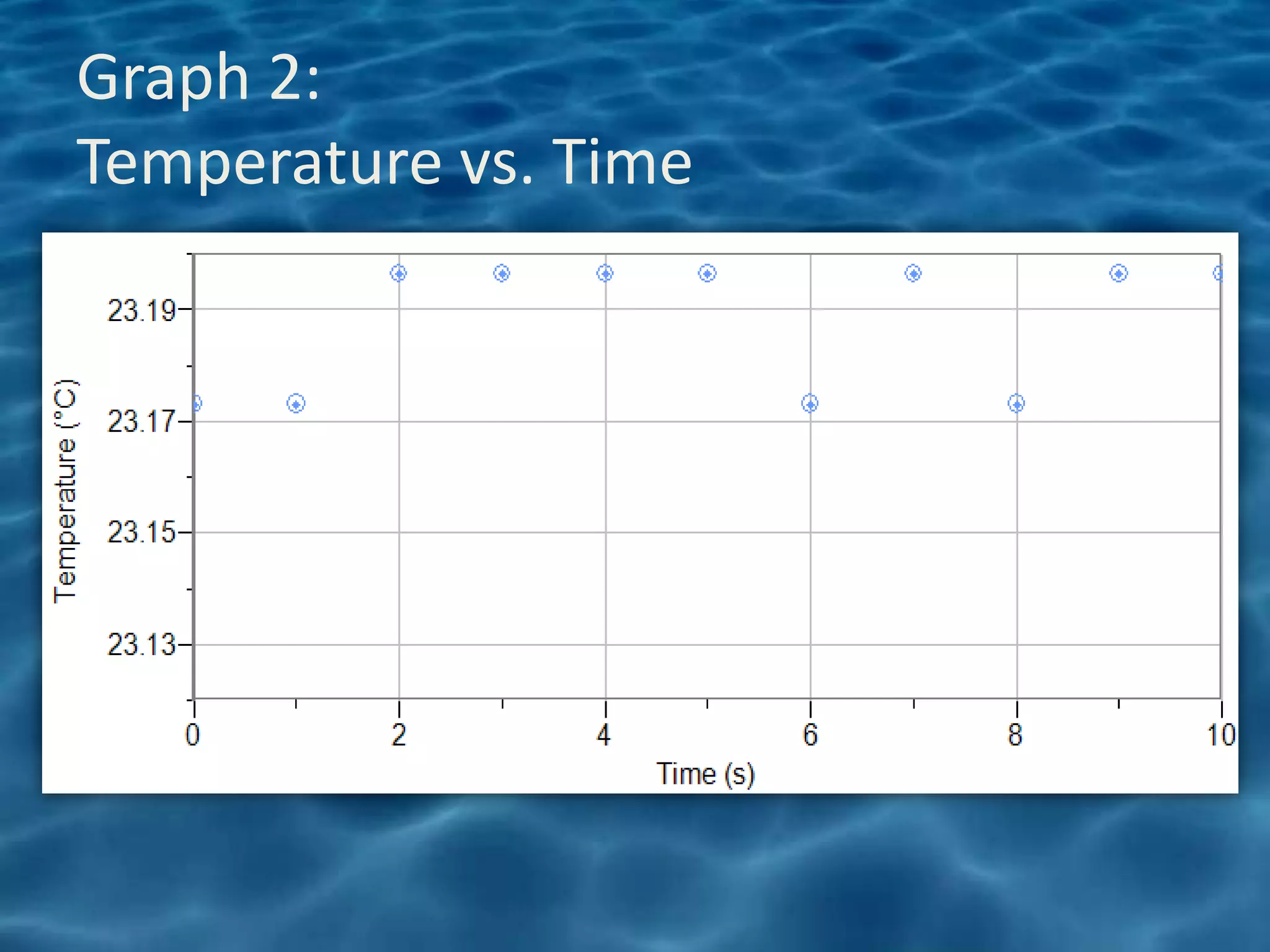 Graph 2:
Temperature vs. Time

Temperature (°C)

23.19
23.17
23.15
23.13

0
2
4
6
8
10

Time (s)